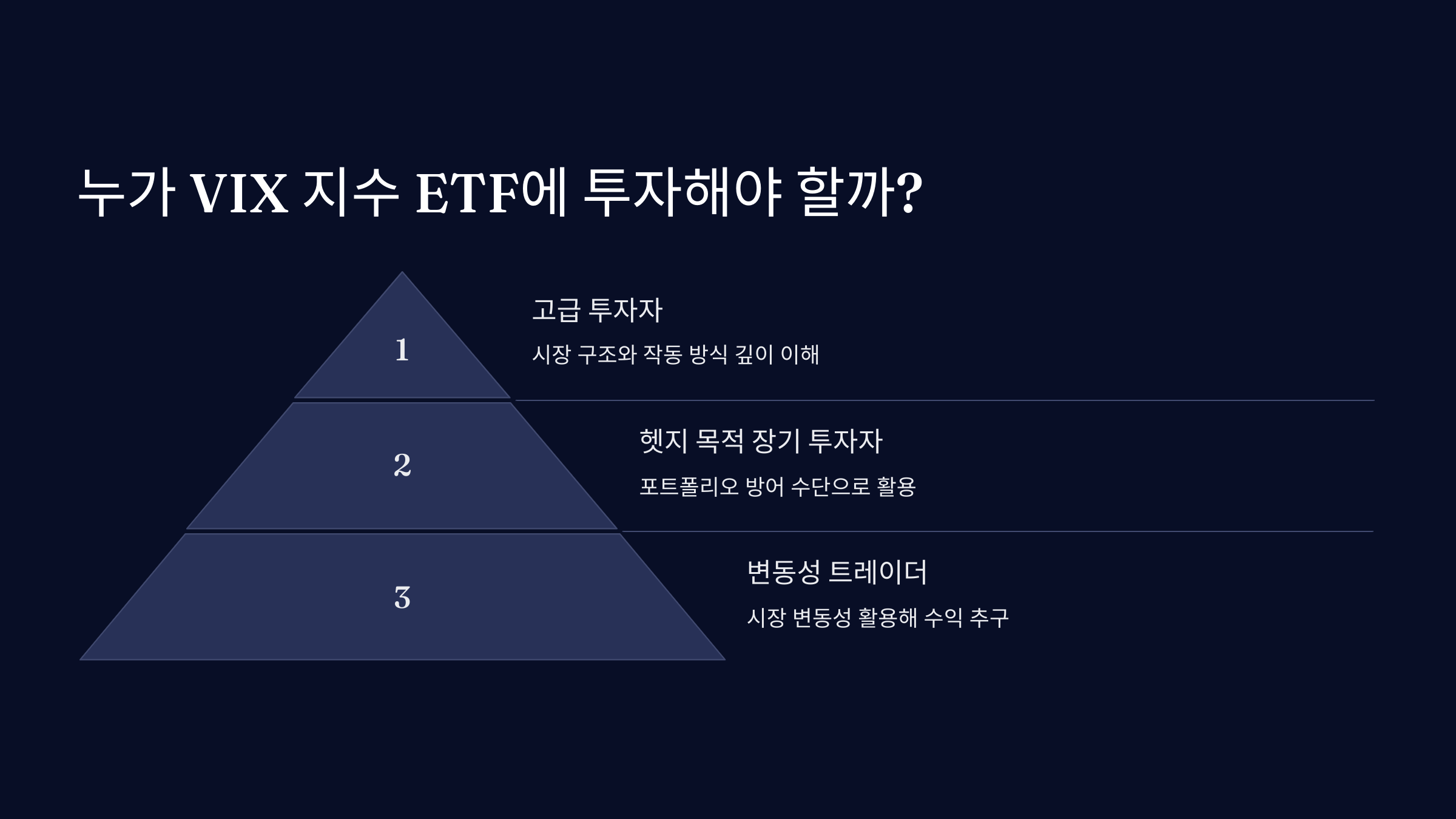 누가 VIX 지수 ETF에 투자해야 할까?

1

고급 투자자

시장 구조와 작동 방식 깊이 이해

2

헷지 목적 장기 투자자

포트폴리오 방어 수단으로 활용

3

변동성 트레이더

시장 변동성 활용해 수익 추구